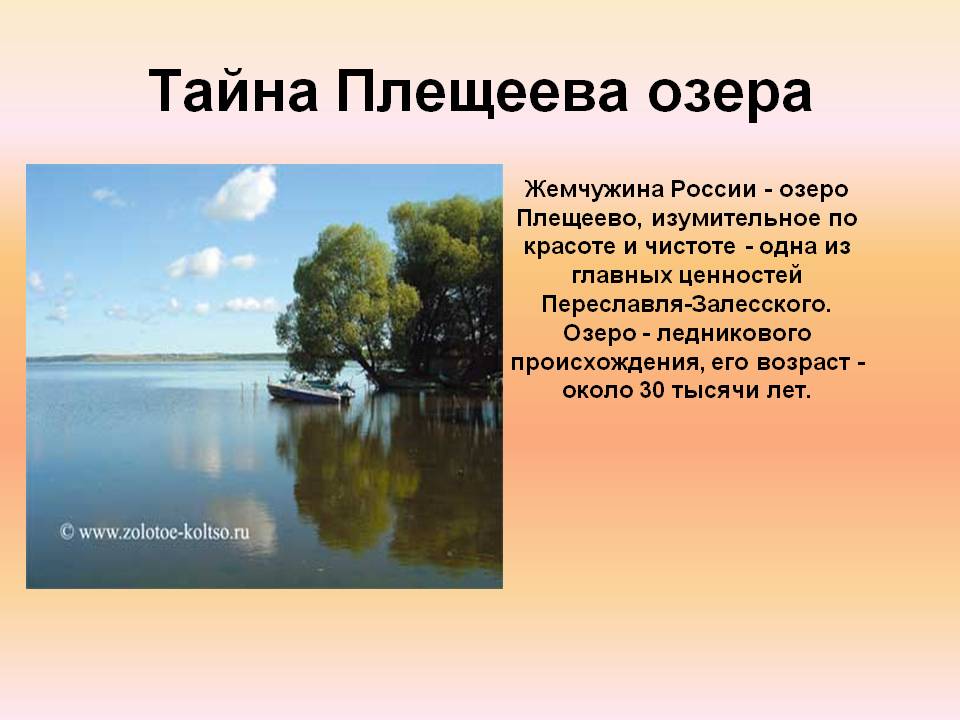 Тайна Плещеева озера

© www.zolotoe-koltso.ru

Жемчужина России - озеро Плещеево, изумительное по красоте и чистоте - одна из главных ценностей Переславля-Залесского. Озеро - ледникового происхождения, его возраст - около 30 тысячи лет.